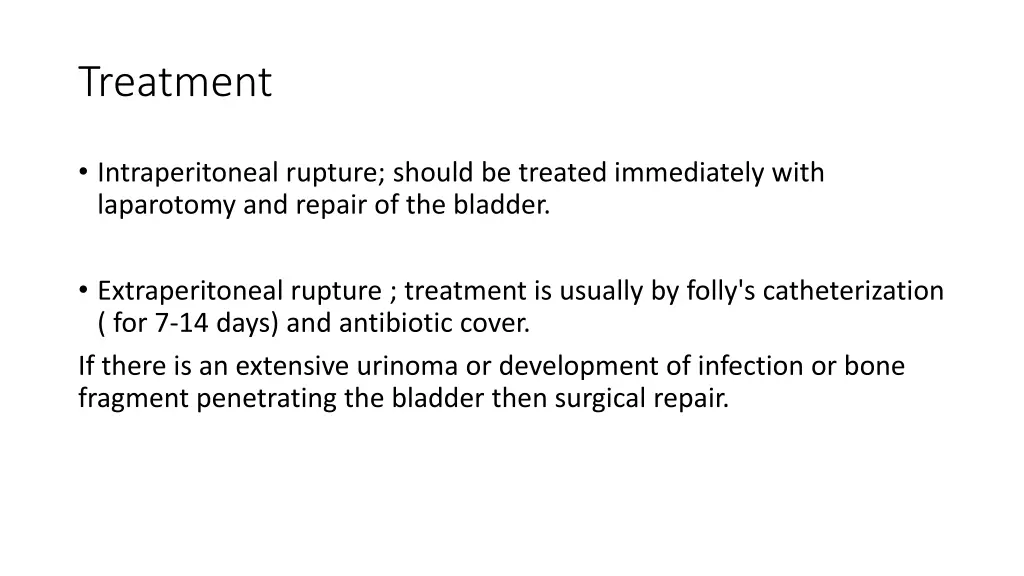 Treatment

• Intraperitoneal rupture; should be treated immediately with laparotomy and repair of the bladder.

• Extraperitoneal rupture ; treatment is usually by folly's catheterization ( for 7-14 days) and antibiotic cover.

If there is an extensive urinoma or development of infection or bone fragment penetrating the bladder then surgical repair.